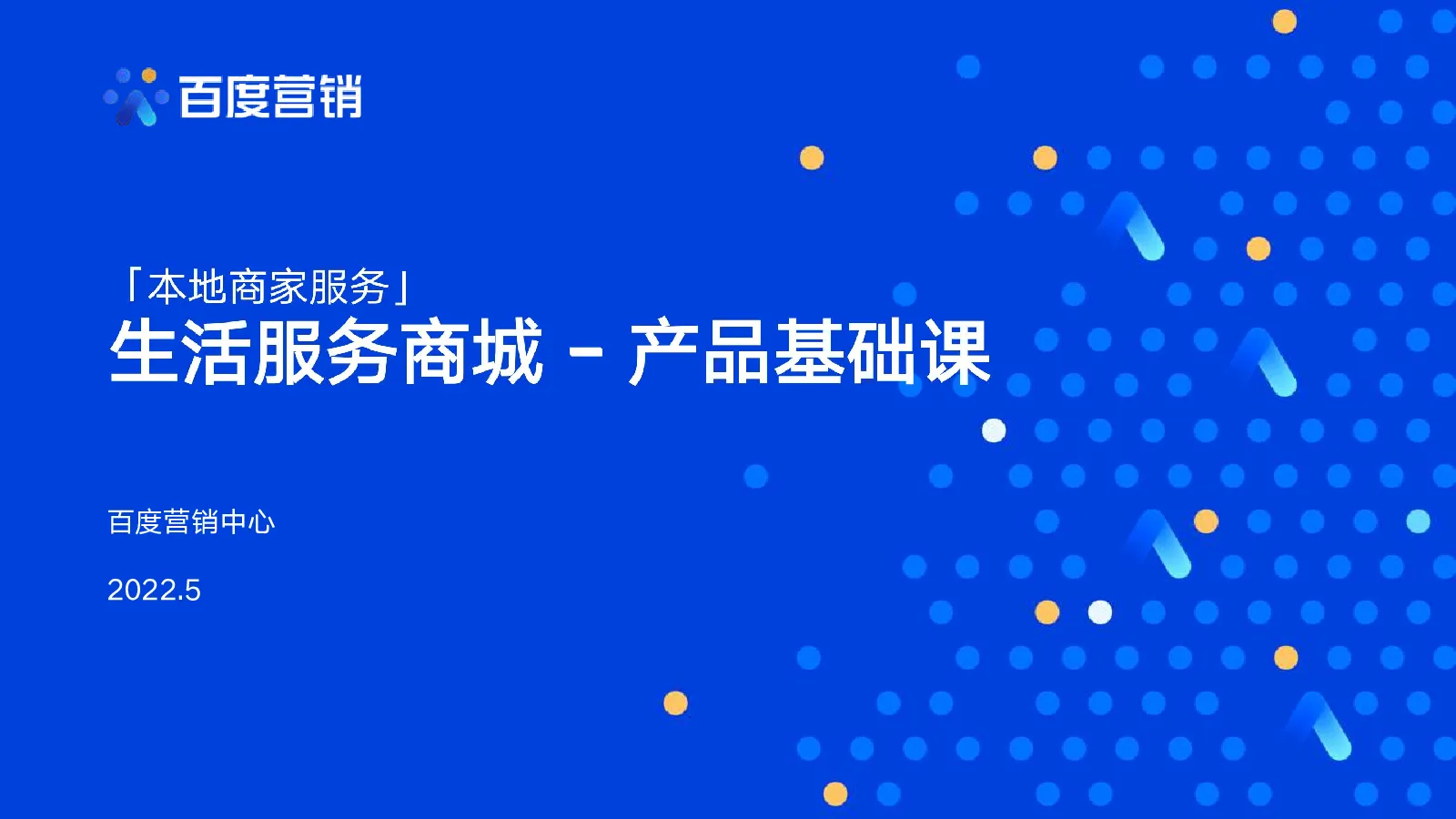 百度营销

「本地商家服务」

生活服务商城 - 产品基础课

百度营销中心

2022.5